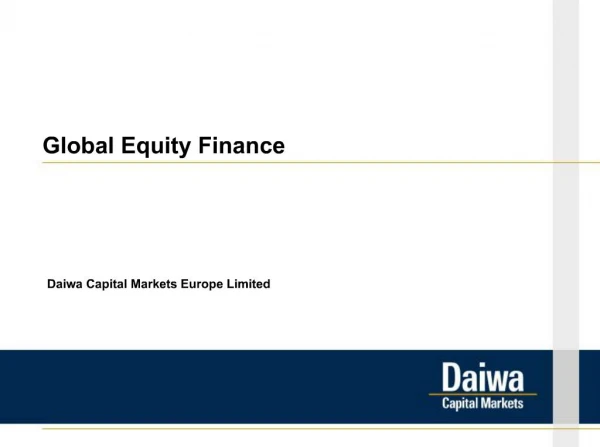 Global Equity Finance

Daiwa Capital Markets Europe Limited

Daiwa
Capital Markets